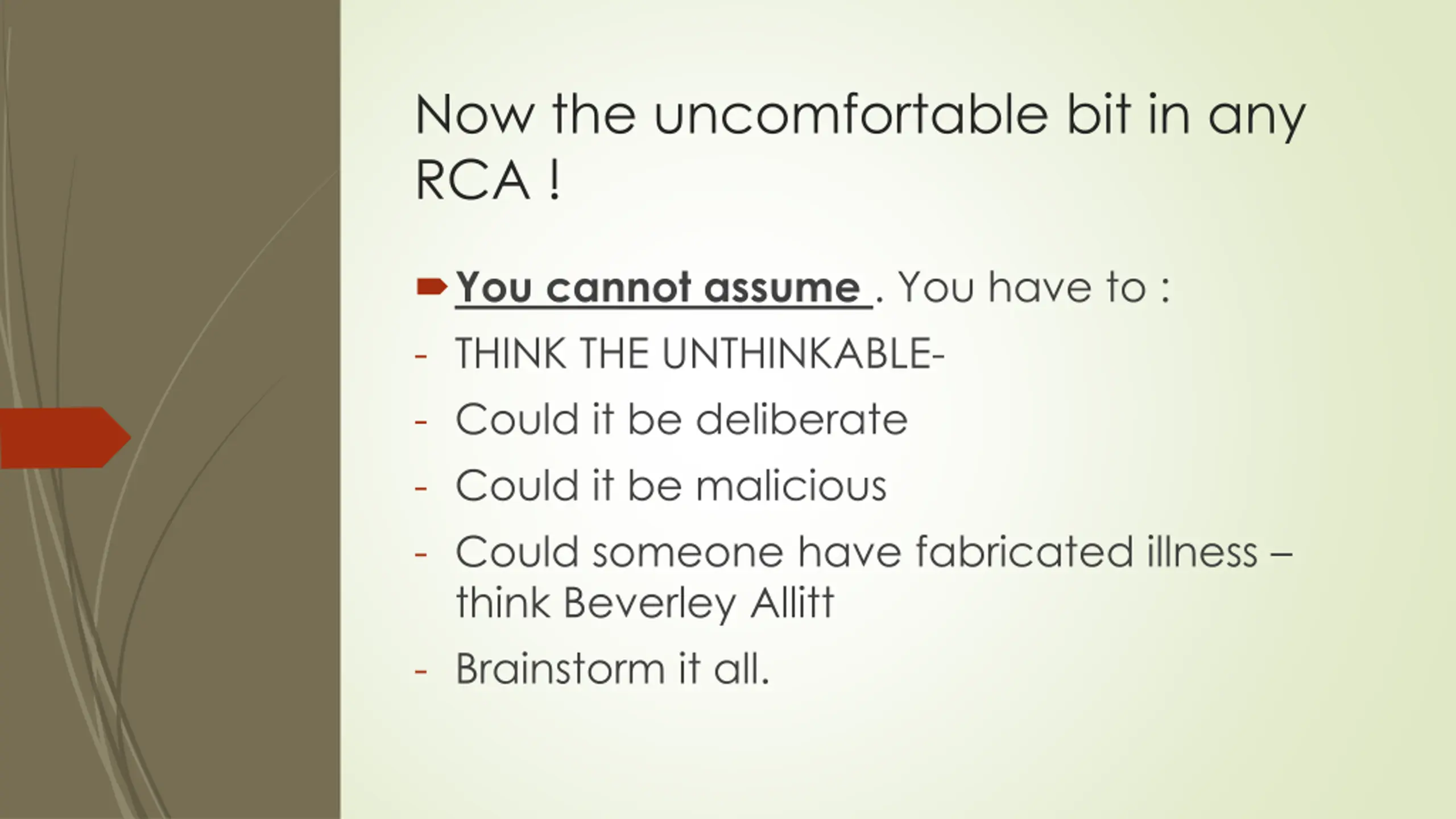 Now the uncomfortable bit in any RCA !

You cannot assume . You have to :
- THINK THE UNTHINKABLE-
- Could it be deliberate
- Could it be malicious
- Could someone have fabricated illness – think Beverley Allitt
- Brainstorm it all.